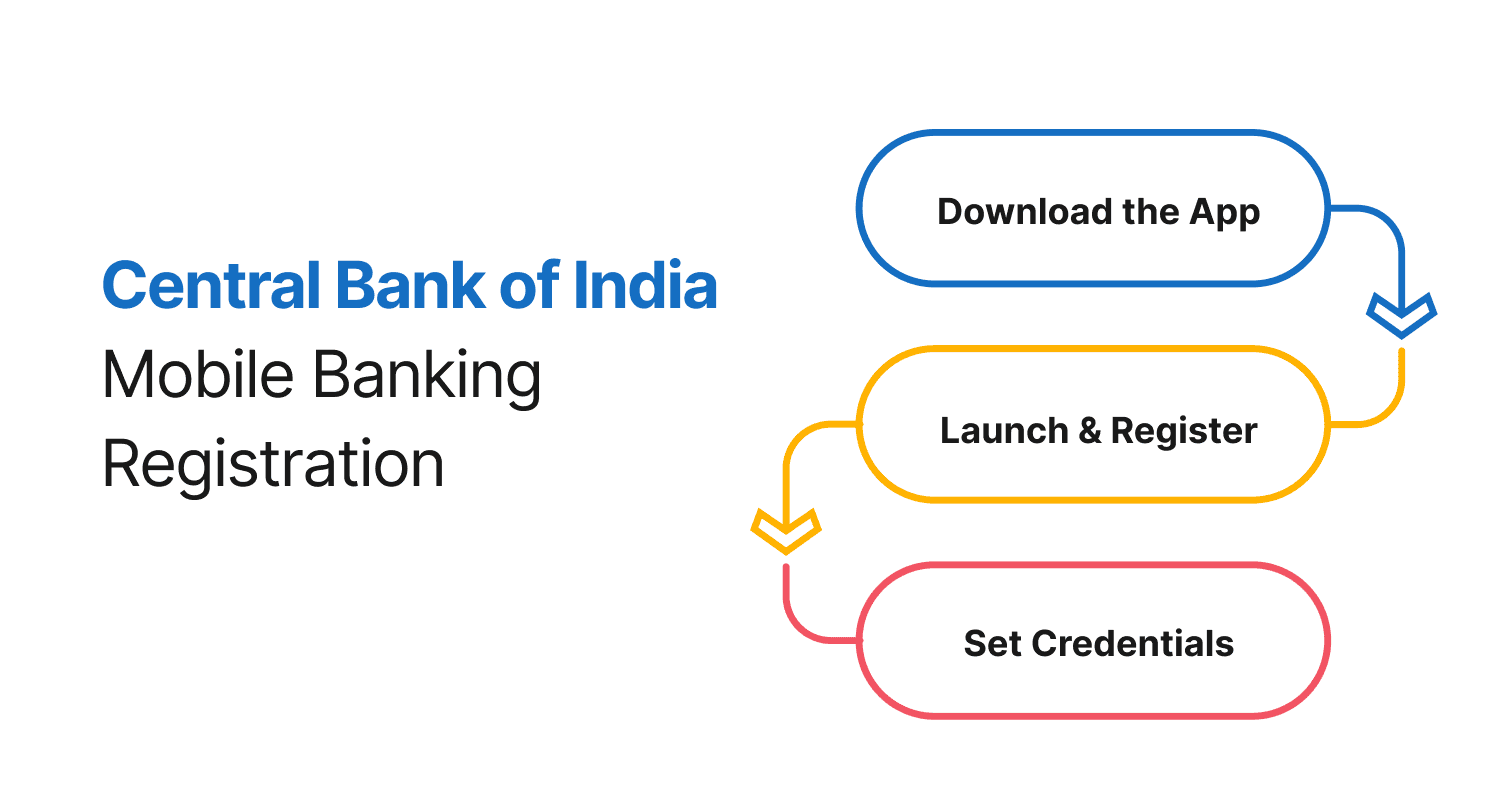 Central Bank of India
Mobile Banking Registration

Download the App

Launch & Register

Set Credentials